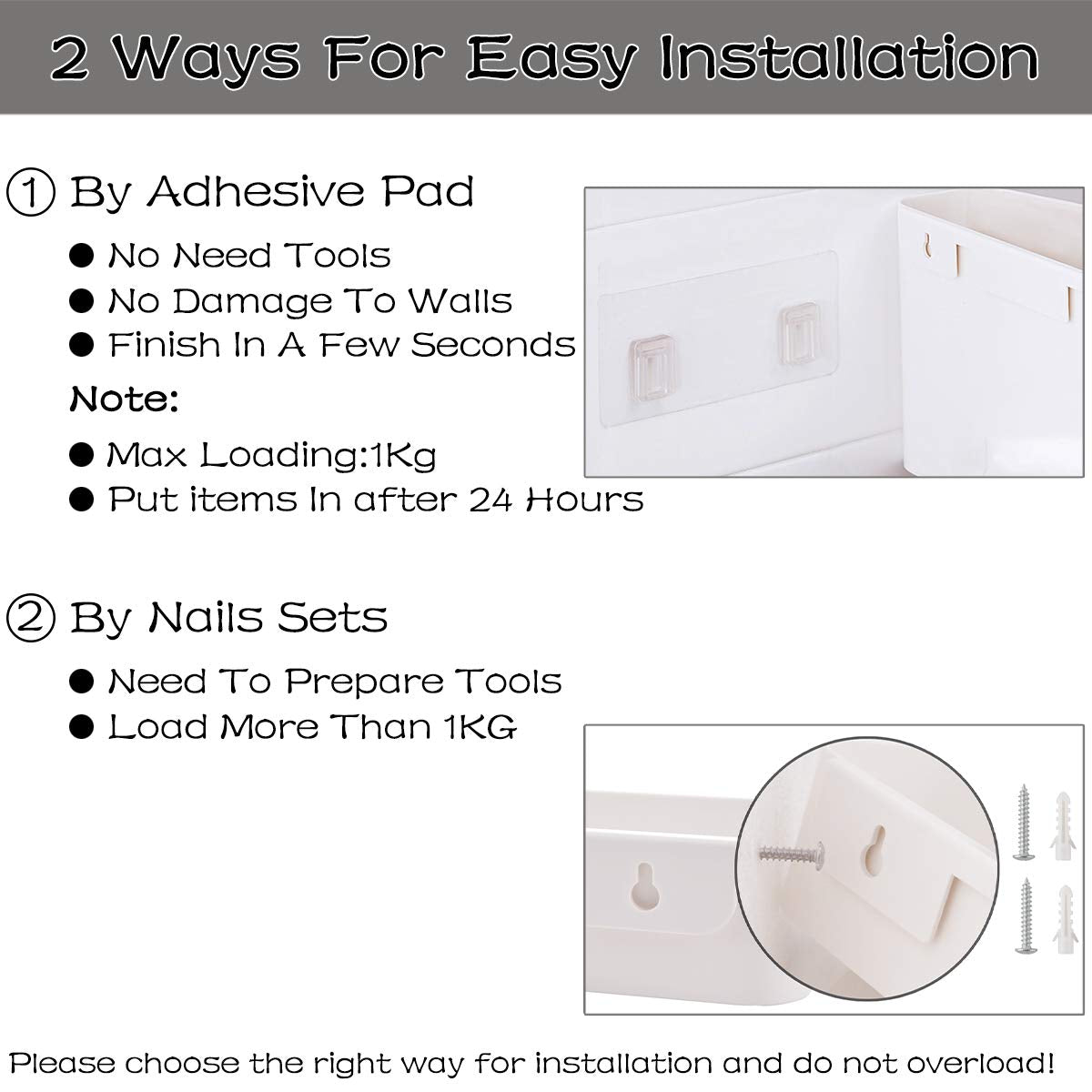 2 Ways For Easy Installation

① By Adhesive Pad

● No Need Tools
● No Damage To Walls
● Finish In A Few Seconds

Note:

● Max Loading:1Kg
● Put items In after 24 Hours

② By Nails Sets

● Need To Prepare Tools
● Load More Than 1KG

Please choose the right way for installation and do not overload!